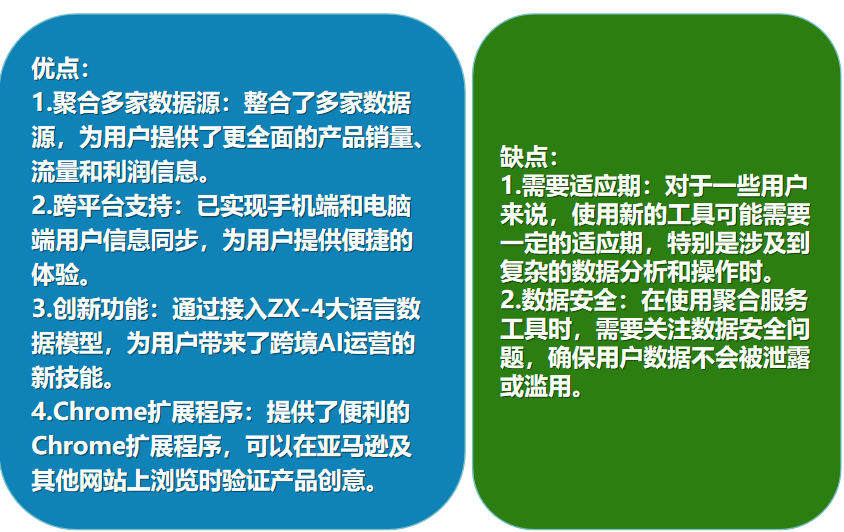 优点：
1.聚合多家数据源：整合了多家数据源，为用户提供了更全面的产品销量、流量和利润信息。
2.跨平台支持：已实现手机端和电脑端用户信息同步，为用户提供便捷的体验。
3.创新功能：通过接入ZX-4大语言数据模型，为用户带来了跨境AI运营的新技能。
4.Chrome扩展程序：提供了便利的Chrome扩展程序，可以在亚马逊及其他网站上浏览时验证产品创意。

缺点：
1.需要适应期：对于一些用户来说，使用新的工具可能需要一定的适应期，特别是涉及到复杂的数据分析和操作时。
2.数据安全：在使用聚合服务工具时，需要关注数据安全问题，确保用户数据不会被泄露或滥用。